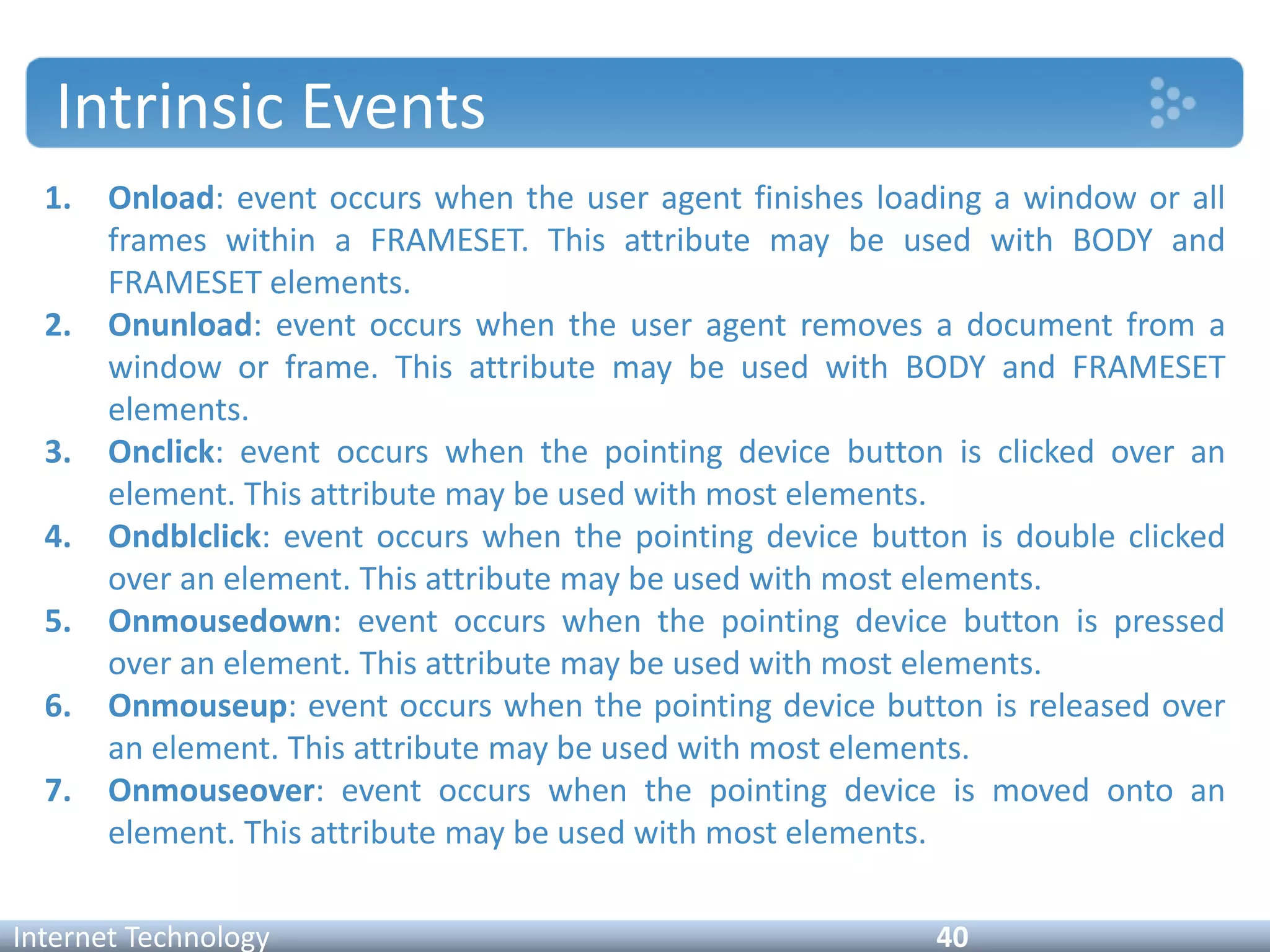 Intrinsic Events

1. Onload: event occurs when the user agent finishes loading a window or all frames within a FRAMESET. This attribute may be used with BODY and FRAMESET elements.
2. Onunload: event occurs when the user agent removes a document from a window or frame. This attribute may be used with BODY and FRAMESET elements.
3. Onclick: event occurs when the pointing device button is clicked over an element. This attribute may be used with most elements.
4. Ondblclick: event occurs when the pointing device button is double clicked over an element. This attribute may be used with most elements.
5. Onmousedown: event occurs when the pointing device button is pressed over an element. This attribute may be used with most elements.
6. Onmouseup: event occurs when the pointing device button is released over an element. This attribute may be used with most elements.
7. Onmouseover: event occurs when the pointing device is moved onto an element. This attribute may be used with most elements.

Internet Technology 40